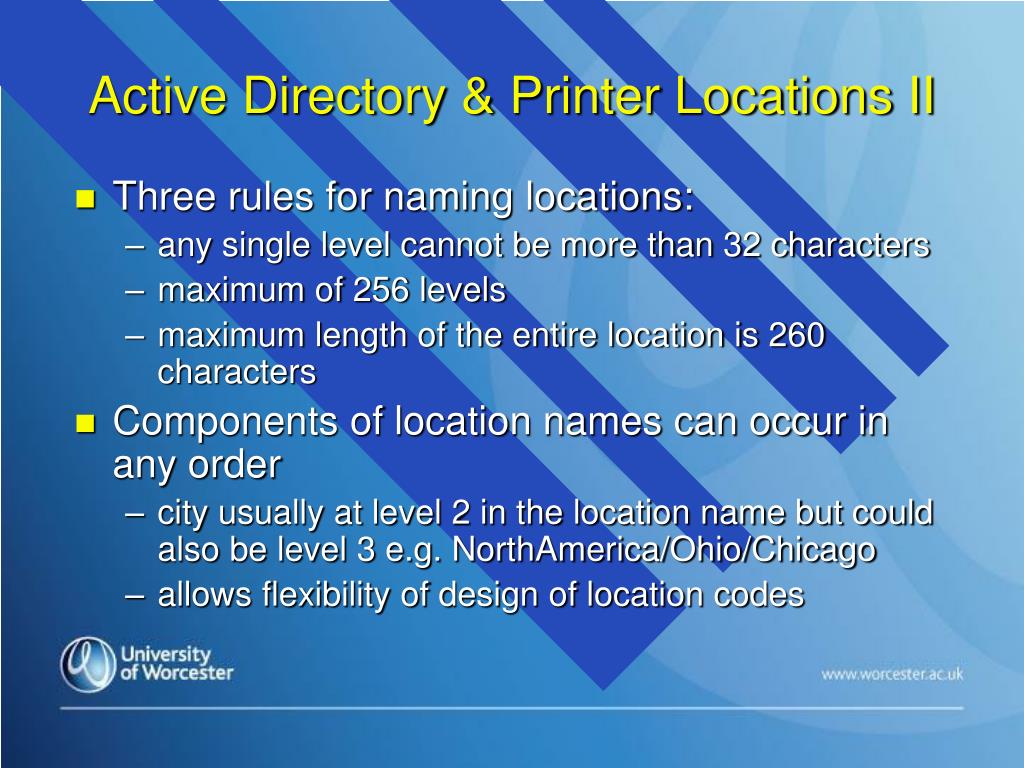 Active Directory & Printer Locations II

Three rules for naming locations:
– any single level cannot be more than 32 characters
– maximum of 256 levels
– maximum length of the entire location is 260 characters

Components of location names can occur in any order
– city usually at level 2 in the location name but could also be level 3 e.g. NorthAmerica/Ohio/Chicago
– allows flexibility of design of location codes

University of Worcester

www.worcester.ac.uk